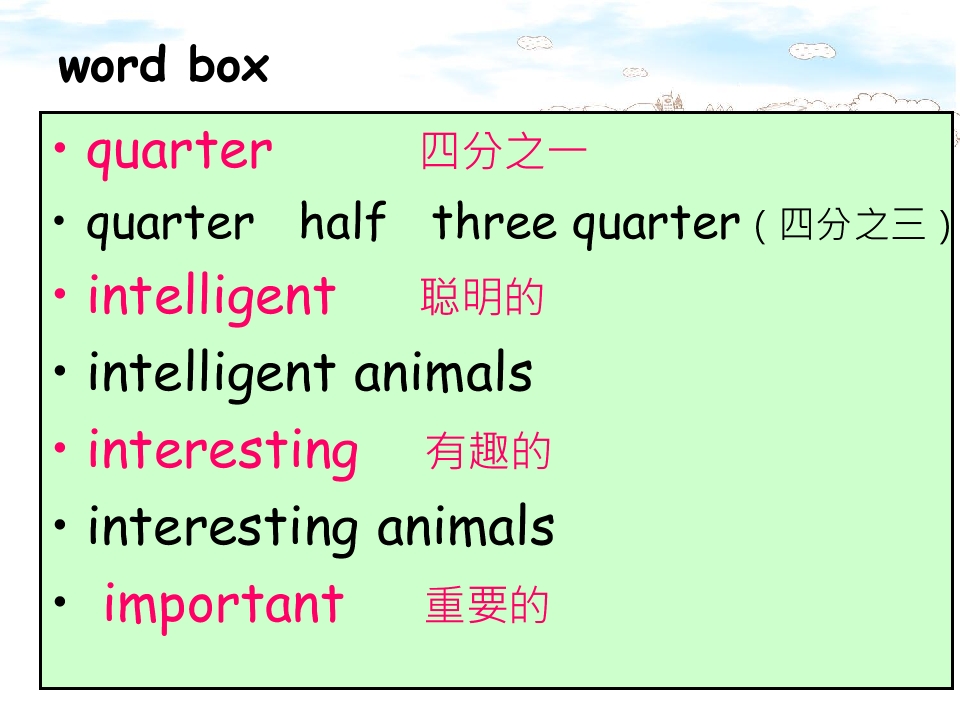 word box

• quarter 四分之一
• quarter half three quarter（四分之三）
• intelligent 聪明的
• intelligent animals
• interesting 有趣的
• interesting animals
• important 重要的